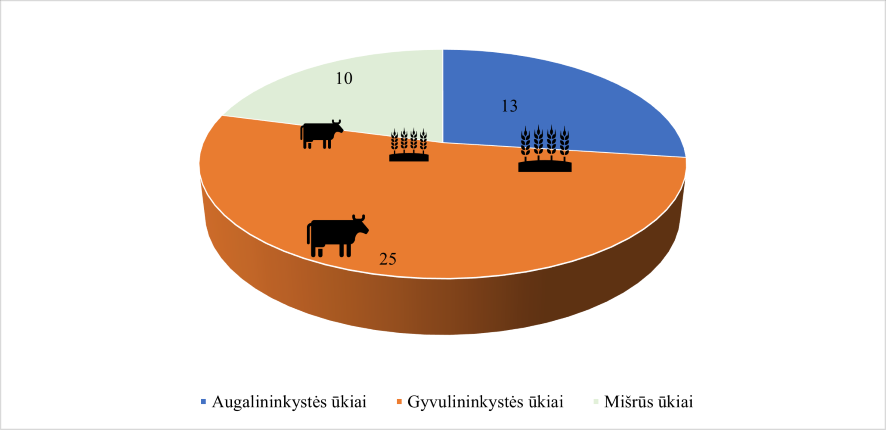 10
13
25
Augalininkystės ūkiai
Gyvulininkystės ūkiai
Mišrūs ūkiai